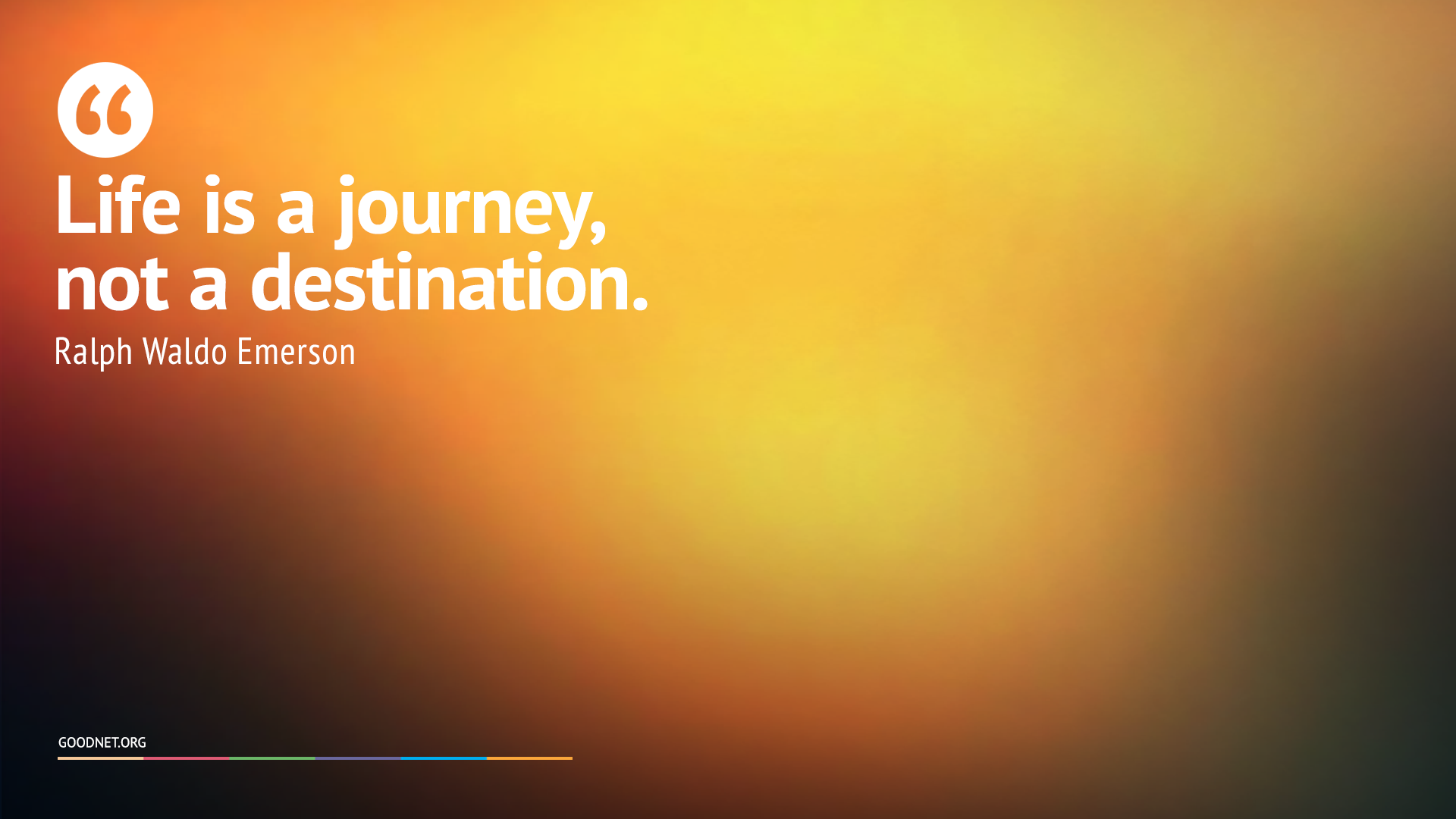 “

Life is a journey, not a destination.

Ralph Waldo Emerson

GOODNET.ORG